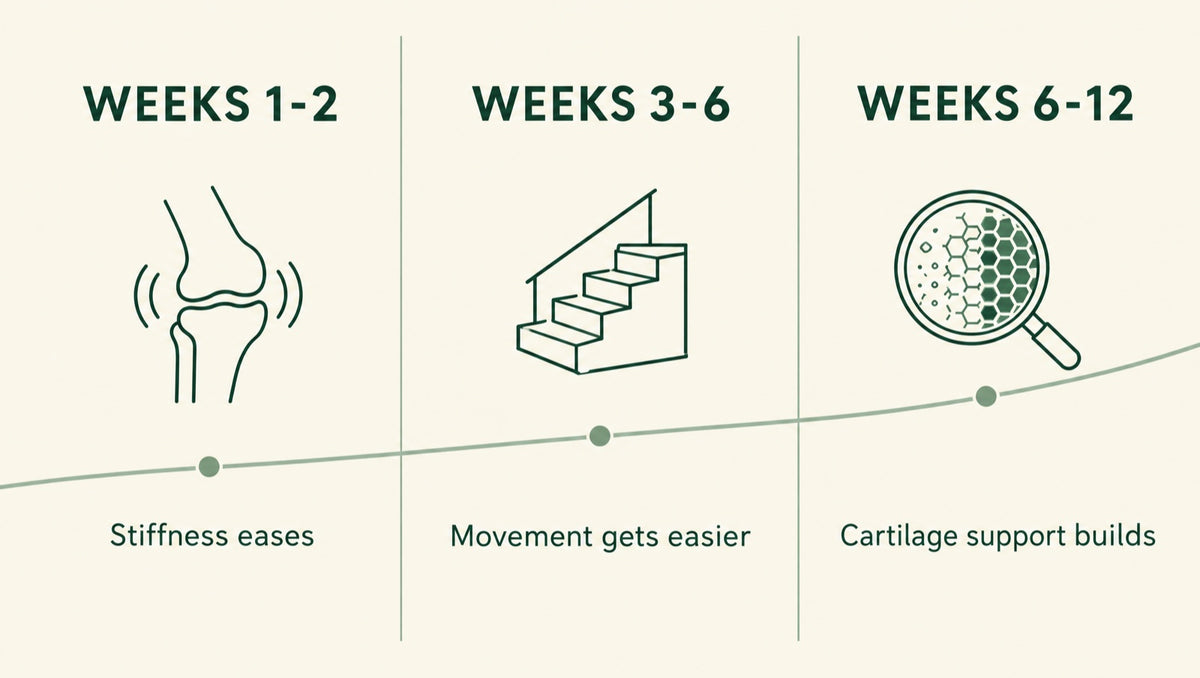 WEEKS 1-2

Stiffness eases

WEEKS 3-6

Movement gets easier

WEEKS 6-12

Cartilage support builds